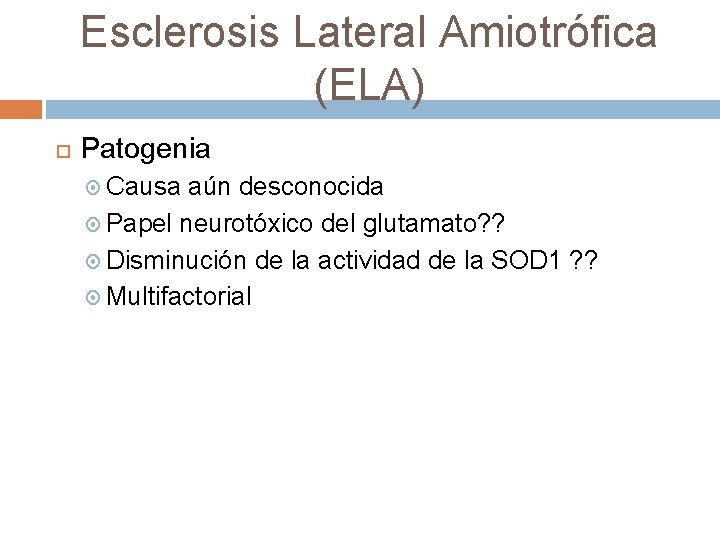 Esclerosis Lateral Amiotrófica (ELA)

Patogenia

Causa aún desconocida

Papel neurotóxico del glutamato??

Disminución de la actividad de la SOD1 ??

Multifactorial